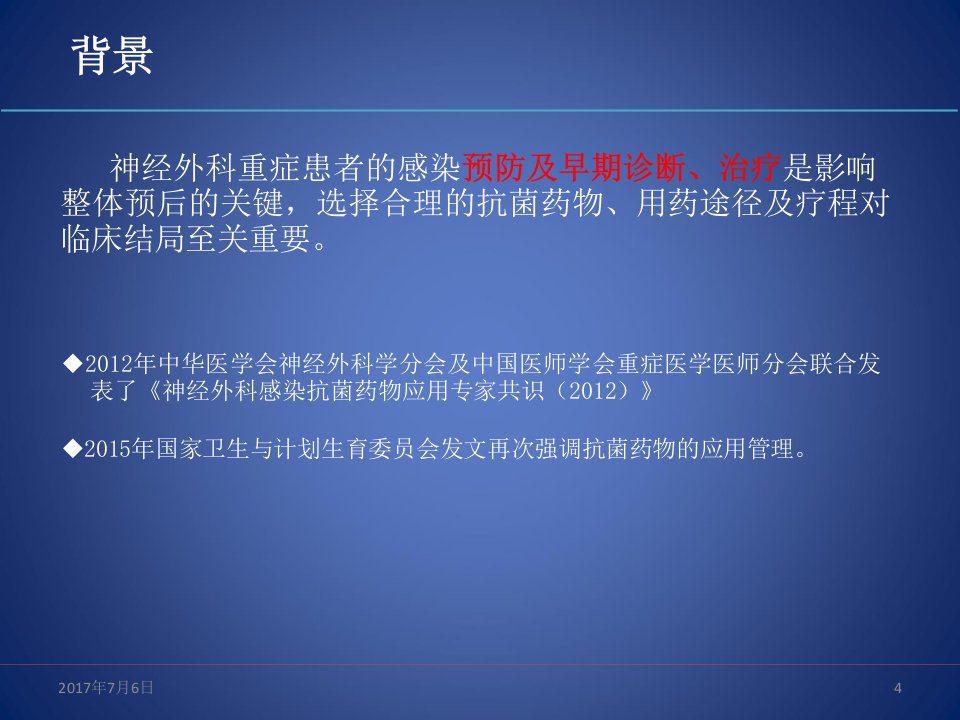 背景

神经外科重症患者的感染预防及早期诊断、治疗是影响整体预后的关键，选择合理的抗菌药物、用药途径及疗程对临床结局至关重要。

◆2012年中华医学会神经外科学分会及中国医师学会重症医学医师分会联合发表了《神经外科感染抗菌药物应用专家共识（2012）》

◆2015年国家卫生与计划生育委员会发文再次强调抗菌药物的应用管理。

2017年7月6日

4